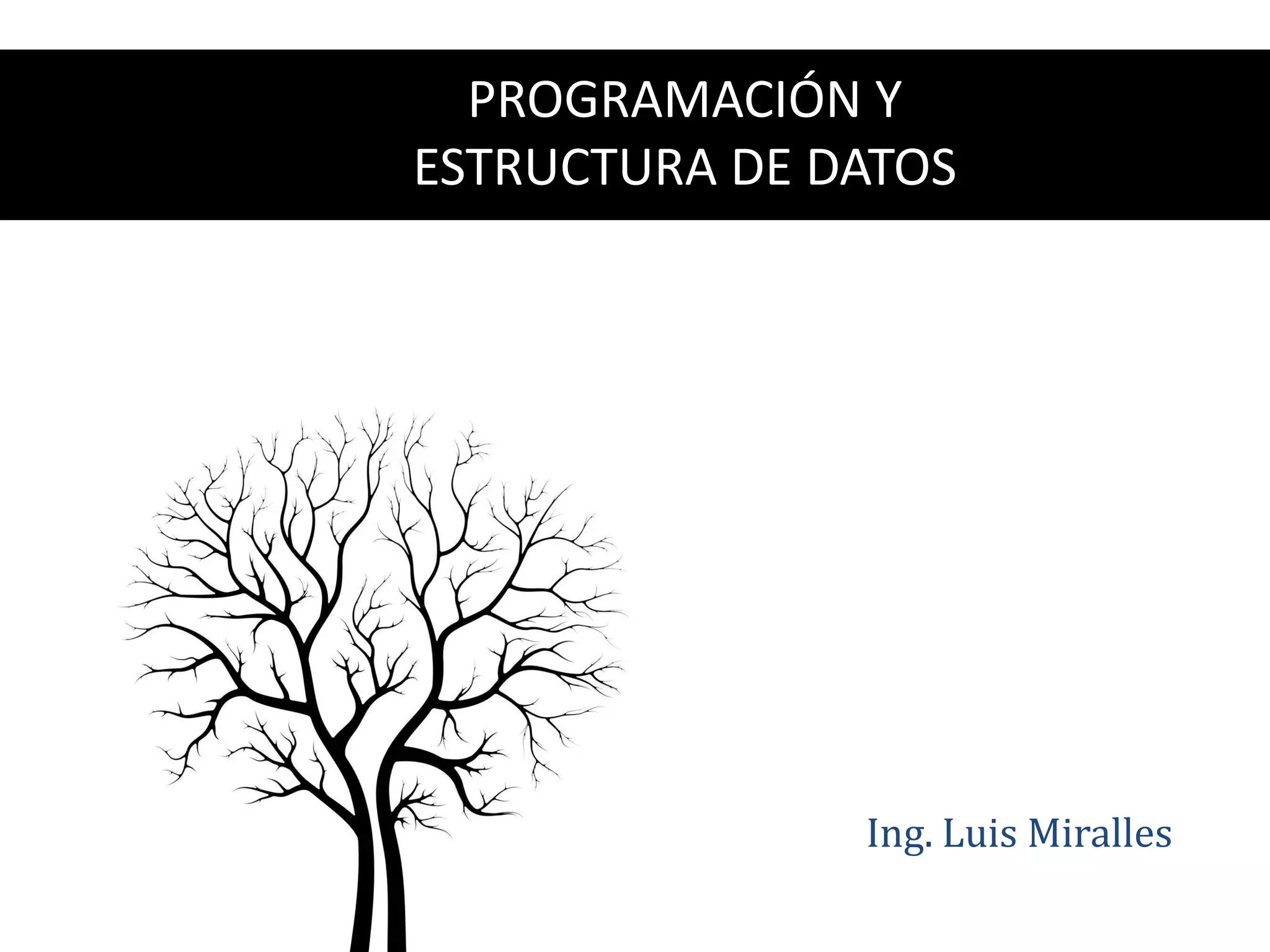 PROGRAMACIÓN Y
ESTRUCTURA DE DATOS

Ing. Luis Miralles